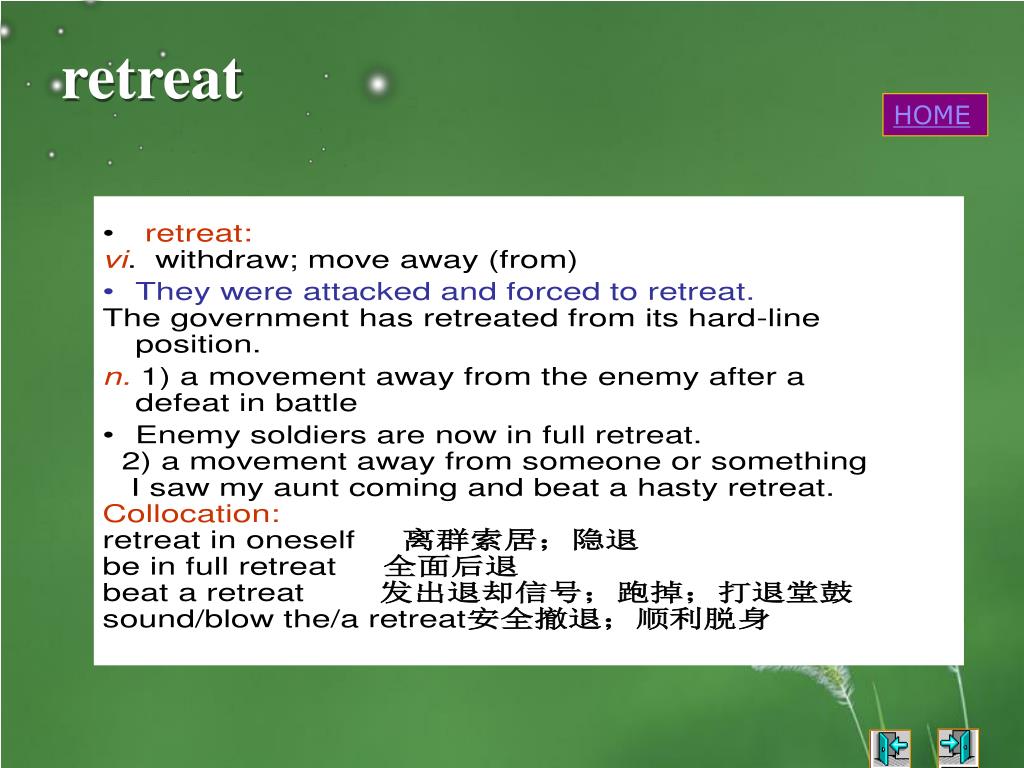 retreat

HOME

• retreat:
vi. withdraw; move away (from)
• They were attacked and forced to retreat.
The government has retreated from its hard-line position.
n. 1) a movement away from the enemy after a defeat in battle
• Enemy soldiers are now in full retreat.
2) a movement away from someone or something
I saw my aunt coming and beat a hasty retreat.
Collocation:
retreat in oneself 离群索居；隐退
be in full retreat 全面后退
beat a retreat 发出退却信号；跑掉；打退堂鼓
sound/blow the/a retreat安全撤退；顺利脱身